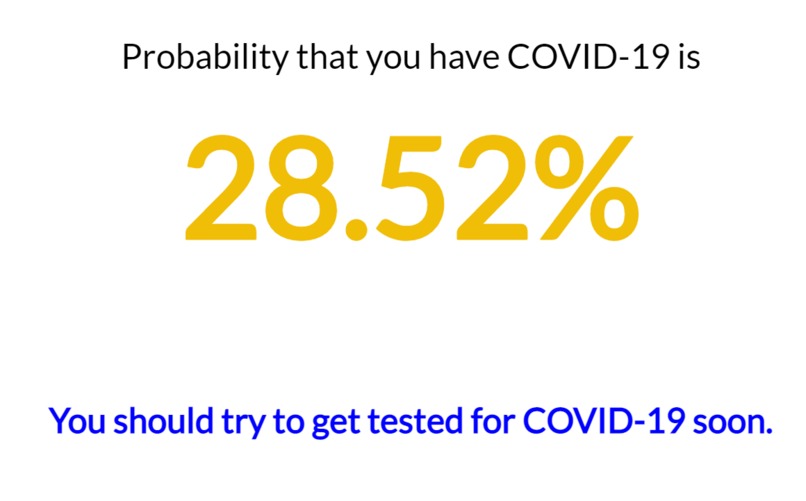 Probability that you have COVID-19 is

28.52%

You should try to get tested for COVID-19 soon.